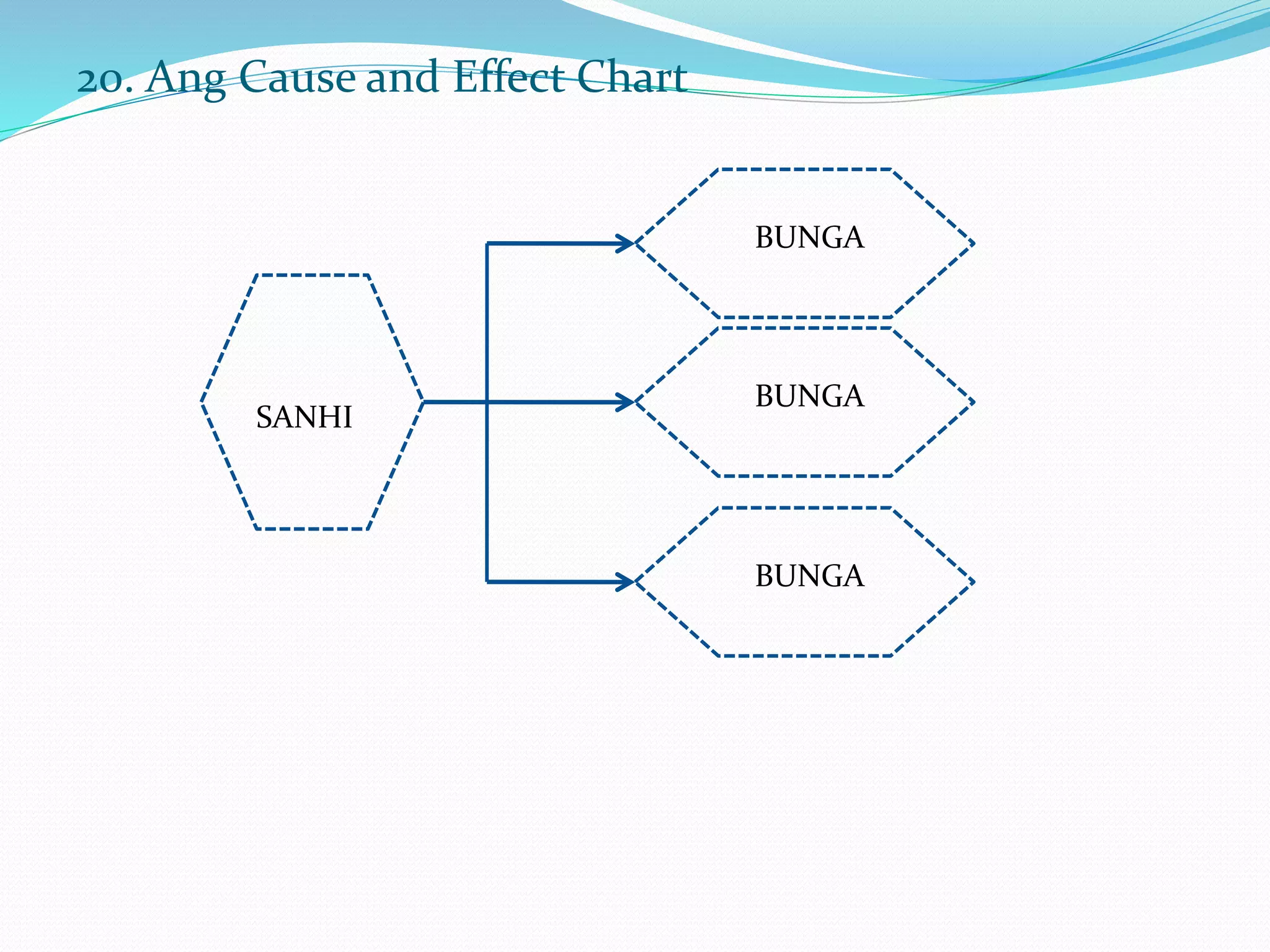 20. Ang Cause and Effect Chart

SANHI

BUNGA

BUNGA

BUNGA